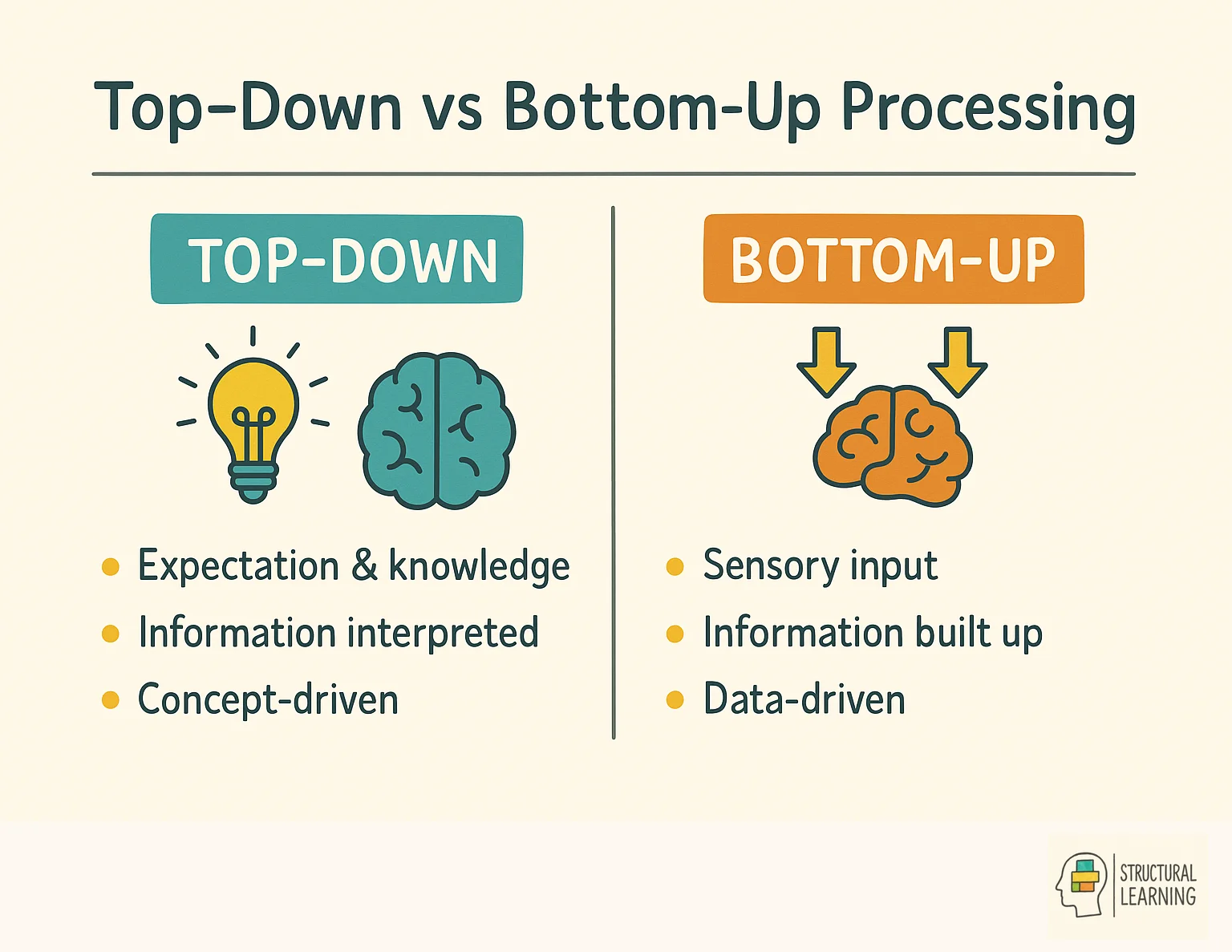 Top–Down vs Bottom-Up Processing

TOP-DOWN

- Expectation & knowledge
- Information interpreted
- Concept-driven

BOTTOM-UP

- Sensory input
- Information built up
- Data-driven

STRUCTURAL LEARNING